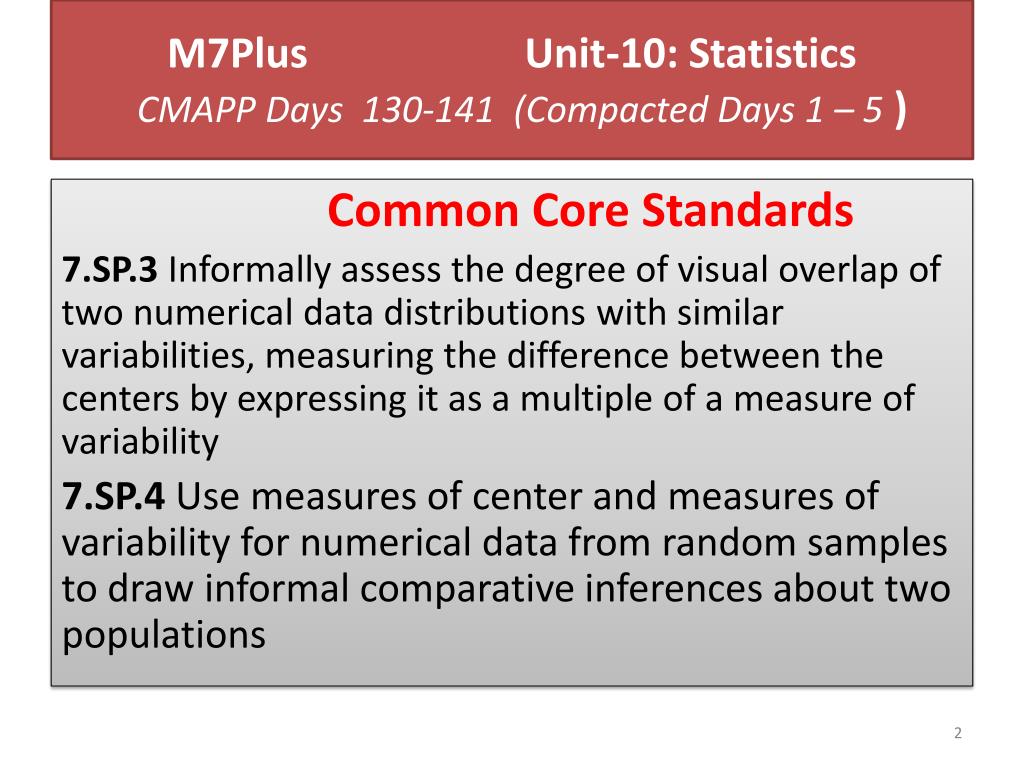 M7Plus Unit-10: Statistics
CMAPP Days 130-141 (Compacted Days 1 – 5 )

Common Core Standards

7.SP.3 Informally assess the degree of visual overlap of two numerical data distributions with similar variabilities, measuring the difference between the centers by expressing it as a multiple of a measure of variability

7.SP.4 Use measures of center and measures of variability for numerical data from random samples to draw informal comparative inferences about two populations

2